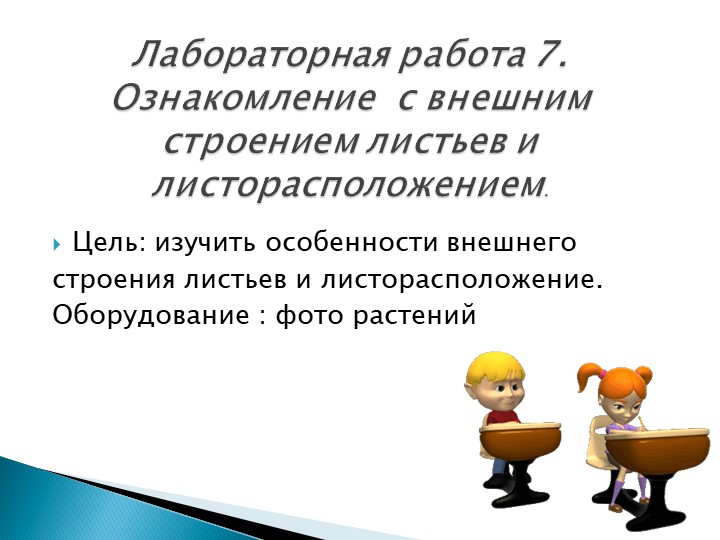 Лабораторная работа 7. Ознакомление с внешним строением листьев и листорасположением.

Цель: изучить особенности внешнего строения листьев и листорасположение. Оборудование : фото растений